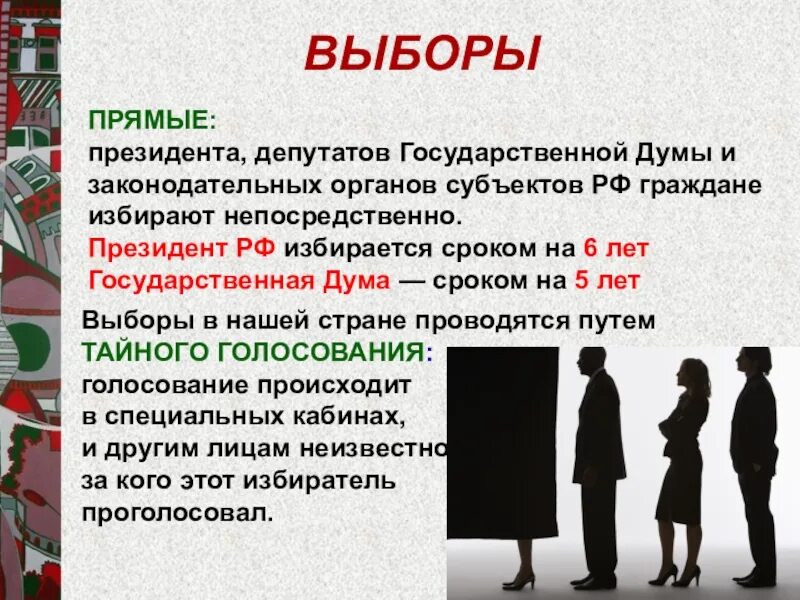 ВЫБОРЫ

ПРЯМЫЕ:
президента, депутатов Государственной Думы и законодательных органов субъектов РФ граждане избирают непосредственно.
Президент РФ избирается сроком на 6 лет
Государственная Дума — сроком на 5 лет

Выборы в нашей стране проводятся путем ТАЙНОГО ГОЛОСОВАНИЯ:
голосование происходит в специальных кабинах, и другим лицам неизвестно за кого этот избиратель проголосовал.